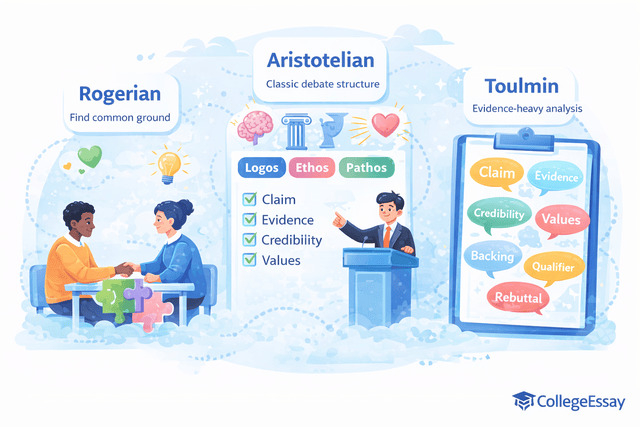 Rogerian
Find common ground

Aristotelian
Classic debate structure

Logos Ethos Pathos

Claim
Evidence
Credibility
Values

Toulmin
Evidence-heavy analysis

Claim
Evidence
Credibility
Values
Backing
Qualifier
Rebuttal

CollegeEssay